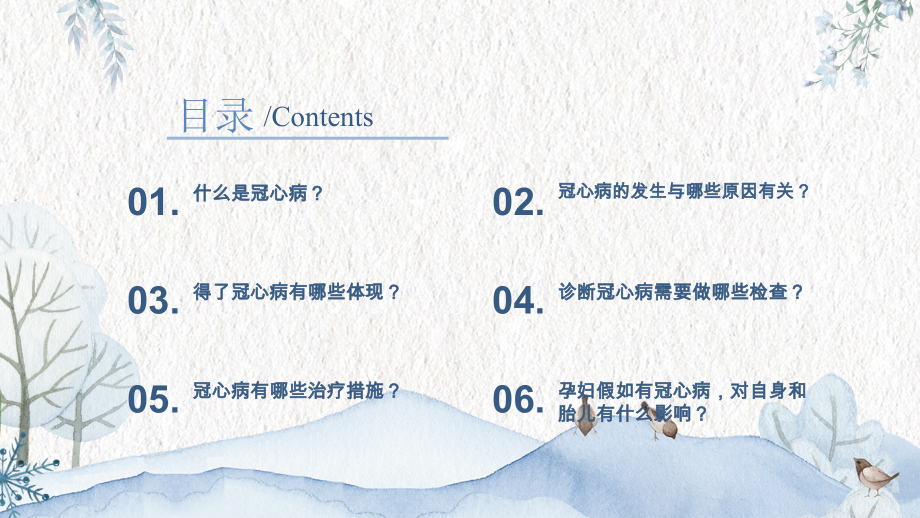 目录 /Contents

01. 什么是冠心病？

02. 冠心病的发生与哪些原因有关？

03. 得了冠心病有哪些体现？

04. 诊断冠心病需要做哪些检查？

05. 冠心病有哪些治疗措施？

06. 孕妇假如有冠心病，对自身和胎儿有什么影响？